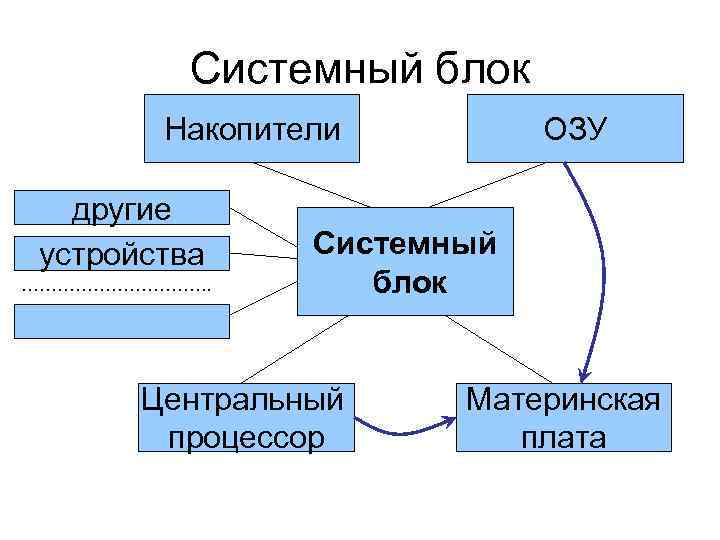 Системный блок

Накопители

ОЗУ

другие

устройства

..............................

Системный блок

Центральный процессор

Материнская плата